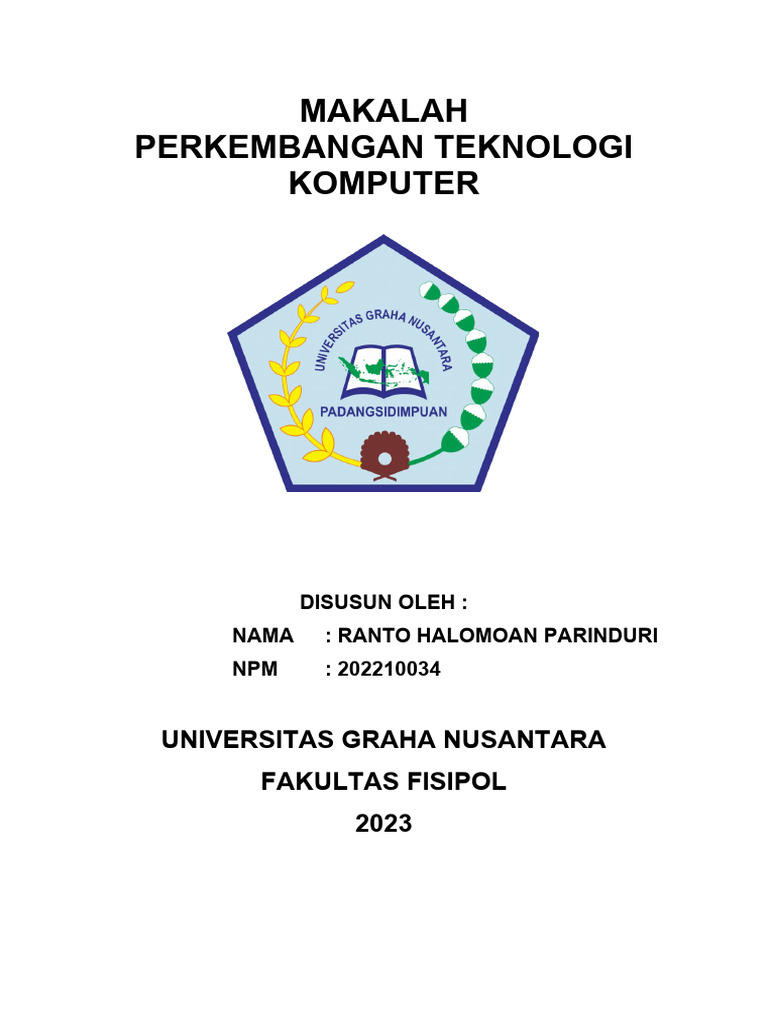 MAKALAH
PERKEMBANGAN TEKNOLOGI KOMPUTER

UNIVERSITAS GRAHA NUSANTARA
PADANGSIDIMPUAN

DISUSUN OLEH :
NAMA : RANTO HALOMOAN PARINDURI
NPM : 202210034

UNIVERSITAS GRAHA NUSANTARA
FAKULTAS FISIPOL
2023